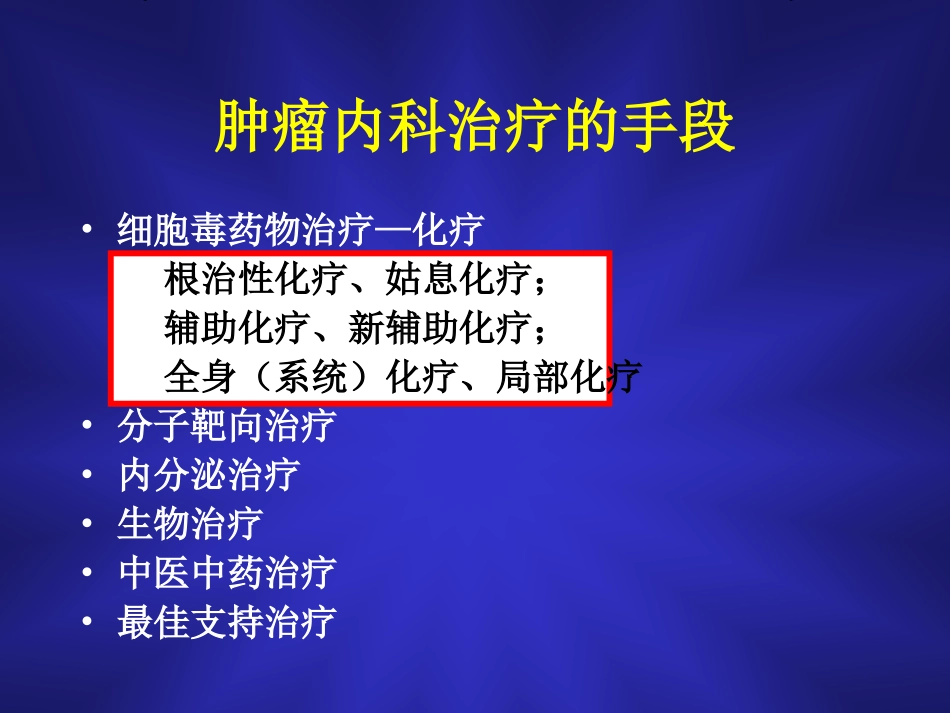 肿瘤内科治疗的手段

• 细胞毒药物治疗—化疗
根治性化疗、姑息化疗；
辅助化疗、新辅助化疗；
全身（系统）化疗、局部化疗
• 分子靶向治疗
• 内分泌治疗
• 生物治疗
• 中医中药治疗
• 最佳支持治疗